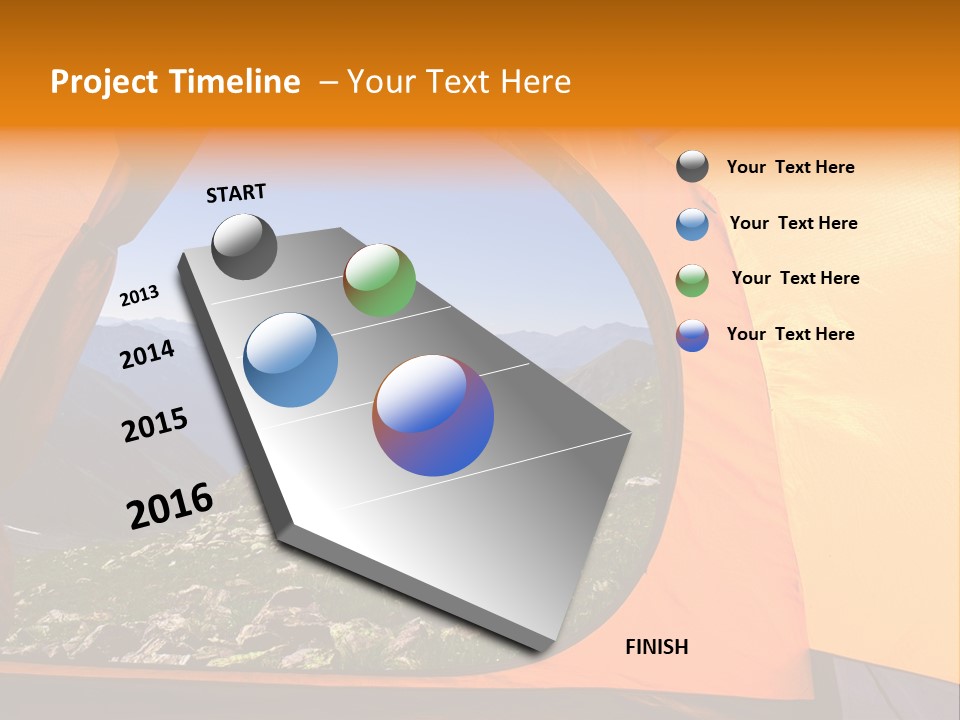 Project Timeline – Your Text Here

START

2013

2014

2015

2016

FINISH

Your Text Here

Your Text Here

Your Text Here

Your Text Here